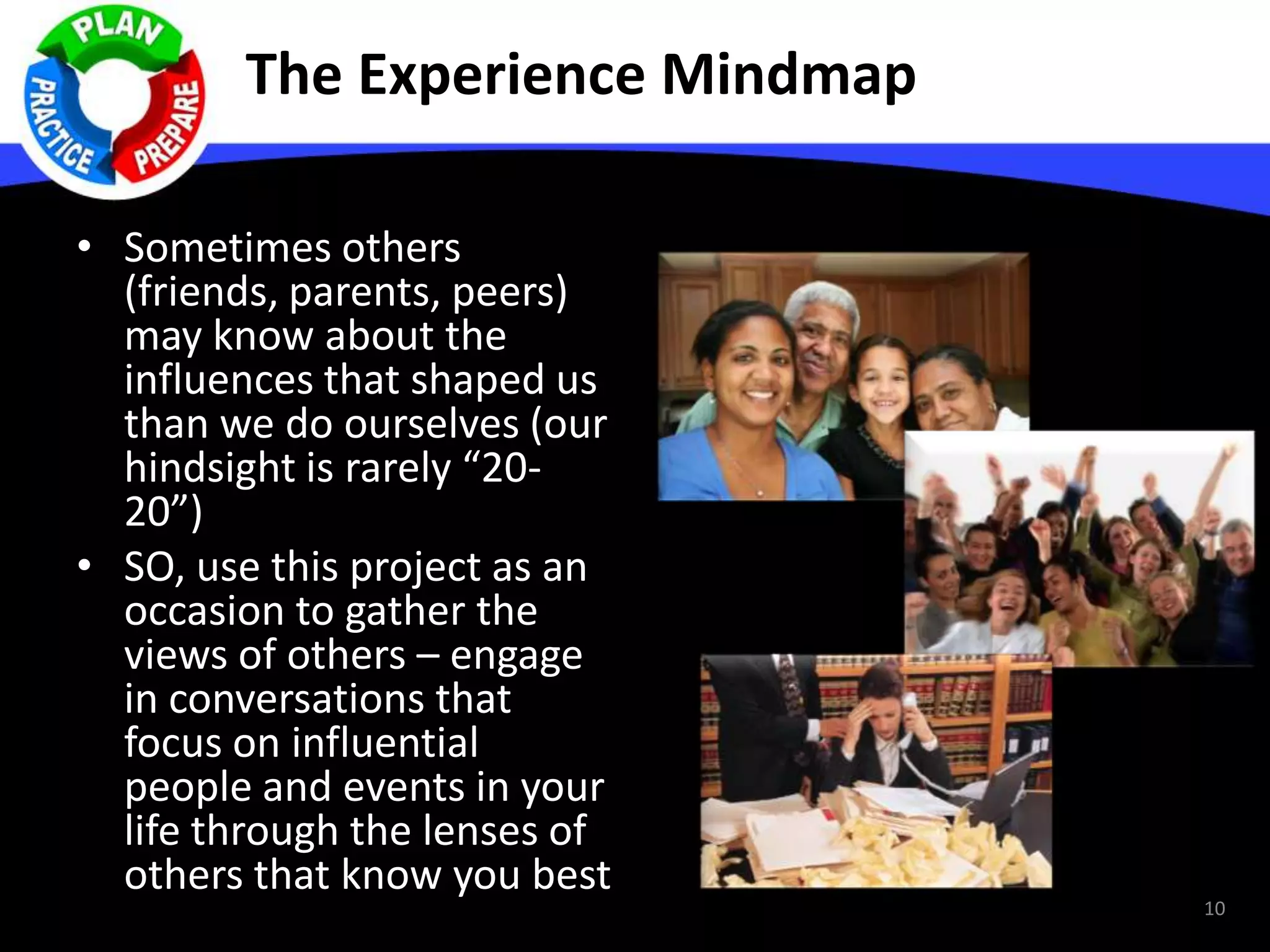 PLAN
PREPARE
PRACTICE

The Experience Mindmap

• Sometimes others (friends, parents, peers) may know about the influences that shaped us than we do ourselves (our hindsight is rarely “20-20”)
• SO, use this project as an occasion to gather the views of others – engage in conversations that focus on influential people and events in your life through the lenses of others that know you best

10